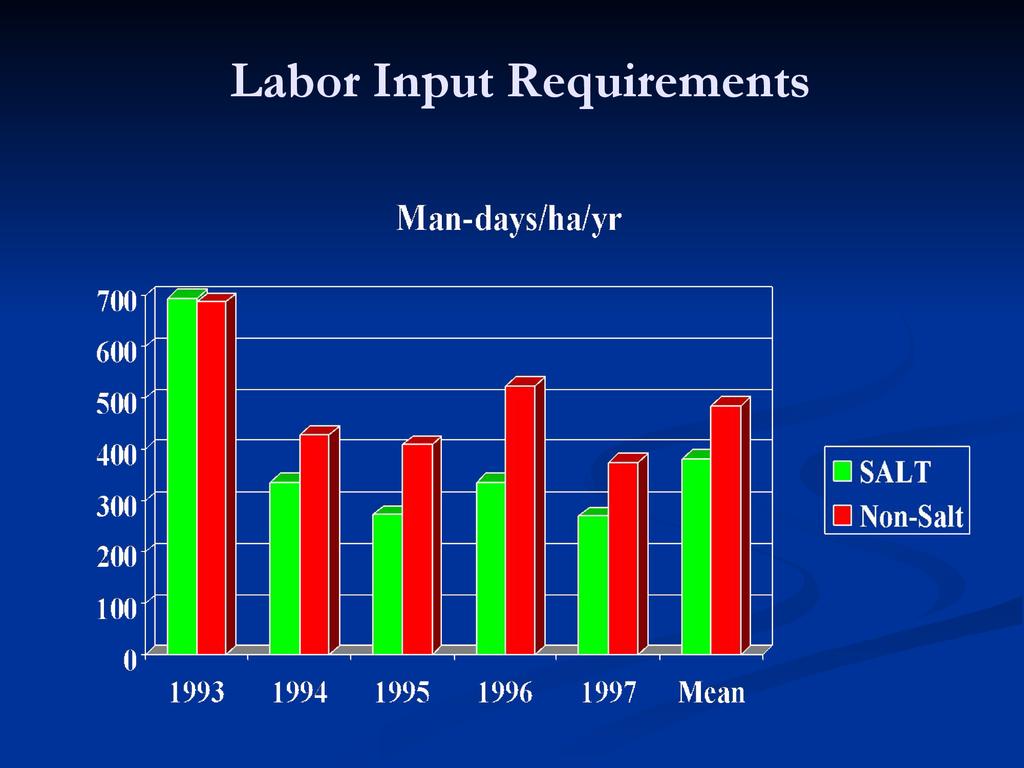 Labor Input Requirements

Man-days/ha/yr

700
600
500
400
300
200
100
0

1993 1994 1995 1996 1997 Mean

SALT
Non-Salt